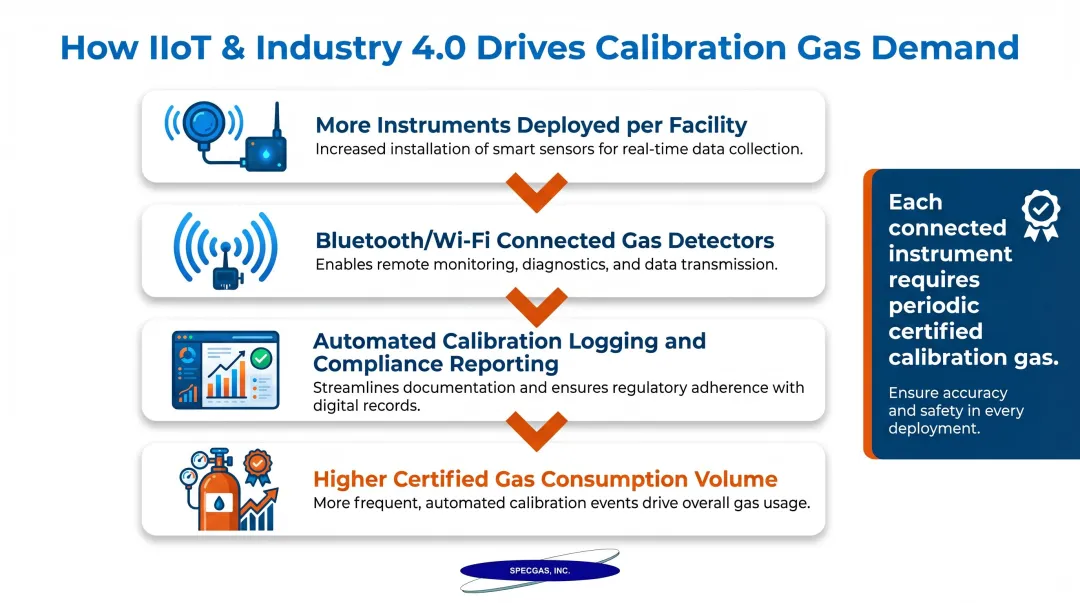 How IIoT & Industry 4.0 Drives Calibration Gas Demand

More Instruments Deployed per Facility
Increased installation of smart sensors for real-time data collection.

Bluetooth/Wi-Fi Connected Gas Detectors
Enables remote monitoring, diagnostics, and data transmission.

Automated Calibration Logging and Compliance Reporting
Streamlines documentation and ensures regulatory adherence with digital records.

Higher Certified Gas Consumption Volume
More frequent, automated calibration events drive overall gas usage.

Each connected instrument requires periodic certified calibration gas.

Ensure accuracy and safety in every deployment.

SPECGAS, INC.